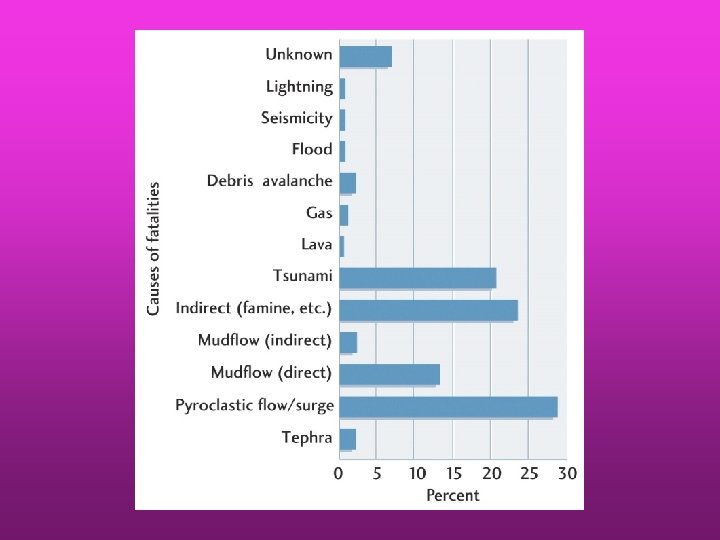 Causes of fatalities

Unknown
Lightning
Seismicity
Flood
Debris avalanche
Gas
Lava
Tsunami
Indirect (famine, etc.)
Mudflow (indirect)
Mudflow (direct)
Pyroclastic flow/surge
Tephra

0 5 10 15 20 25 30
Percent